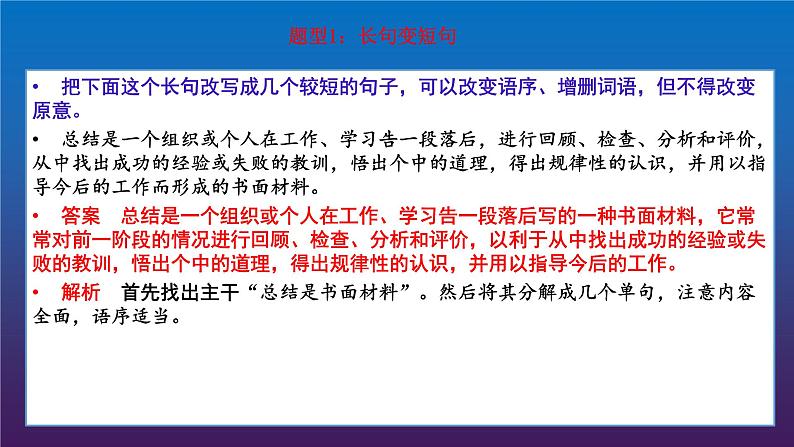 题型1：长句变短句

• 把下面这个长句改写成几个较短的句子，可以改变语序、增删词语，但不得改变原意。

• 总结是一个组织或个人在工作、学习告一段落后，进行回顾、检查、分析和评价，从中找出成功的经验或失败的教训，悟出个中的道理，得出规律性的认识，并用以指导今后的工作而形成的书面材料。

• 答案 总结是一个组织或个人在工作、学习告一段落后写的一种书面材料，它常常对前一阶段的情况进行回顾、检查、分析和评价，以利于从中找出成功的经验或失败的教训，悟出个中的道理，得出规律性的认识，并用以指导今后的工作。

• 解析 首先找出主干“总结是书面材料”。然后将其分解成几个单句，注意内容全面，语序适当。